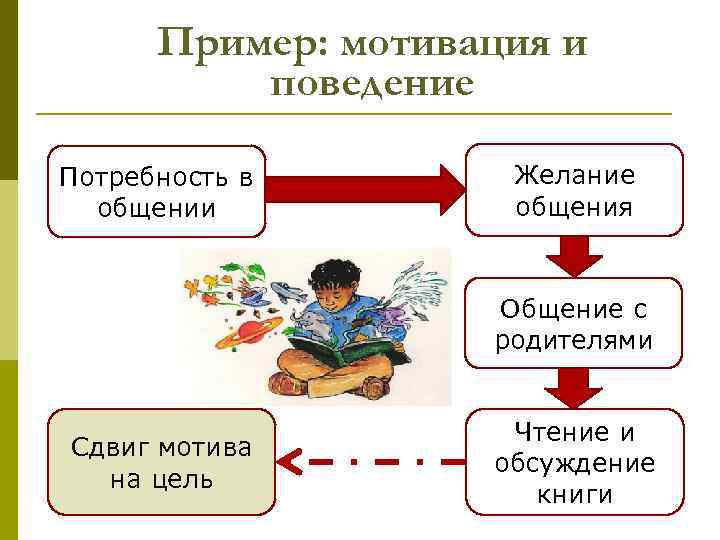 Пример: мотивация и поведение

Потребность в общении

Желание общения

Общение с родителями

Чтение и обсуждение книги

Сдвиг мотива на цель